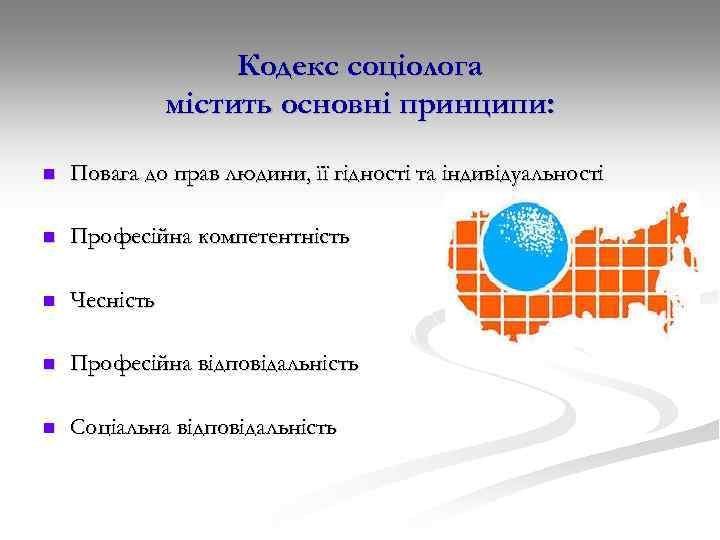 Кодекс соціолога
містить основні принципи:

- Повага до прав людини, її гідності та індивідуальності
- Професійна компетентність
- Чесність
- Професійна відповідальність
- Соціальна відповідальність